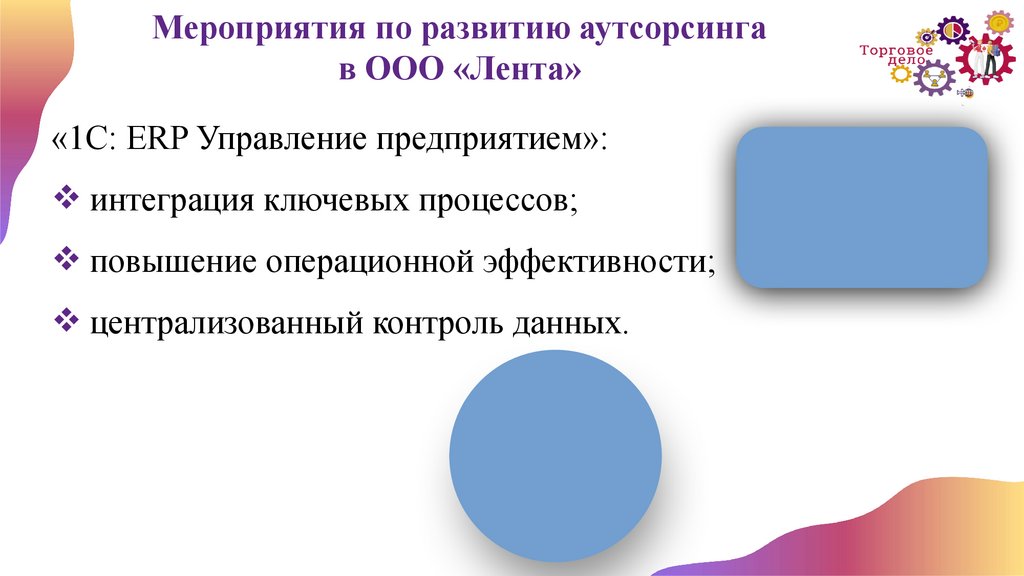 Мероприятия по развитию аутсорсинга в ООО «Лента»

Торговое дело

«1С: ERP Управление предприятием»:

❖ интеграция ключевых процессов;

❖ повышение операционной эффективности;

❖ централизованный контроль данных.